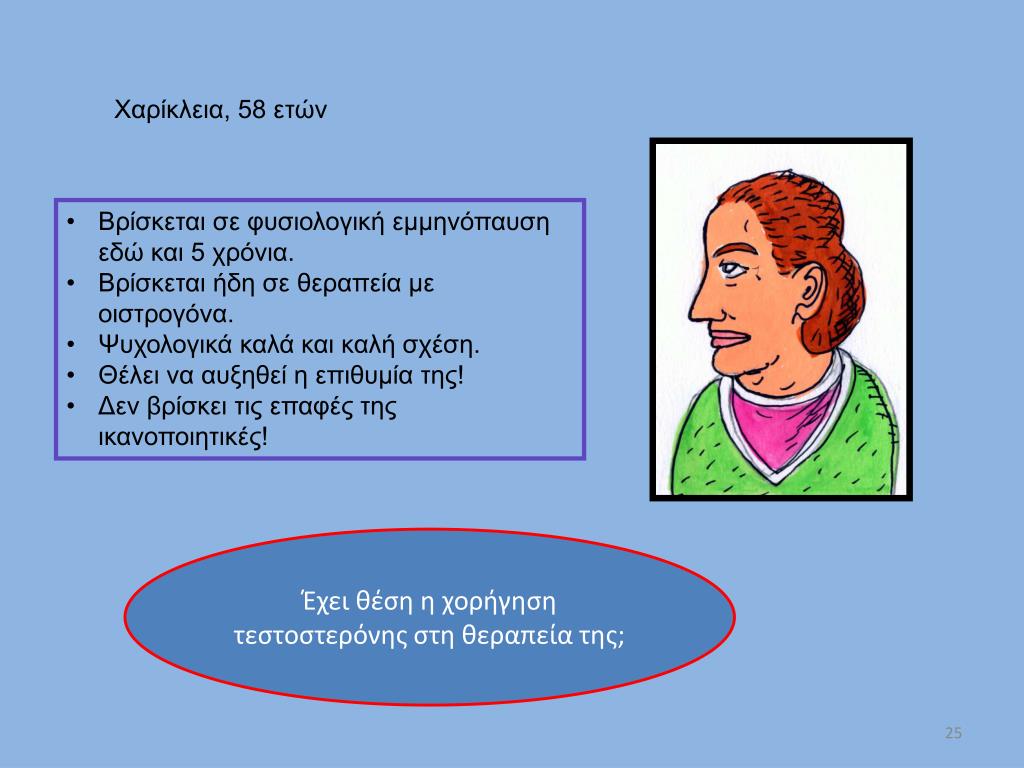 Χαρίκλεια, 58 ετών

• Βρίσκεται σε φυσιολογική εμμηνόπαυση εδώ και 5 χρόνια.
• Βρίσκεται ήδη σε θεραπεία με οιστρογόνα.
• Ψυχολογικά καλά και καλή σχέση.
• Θέλει να αυξηθεί η επιθυμία της!
• Δεν βρίσκει τις επαφές της ικανοποιητικές!

Έχει θέση η χορήγηση τεστοστερόνης στη θεραπεία της;

25